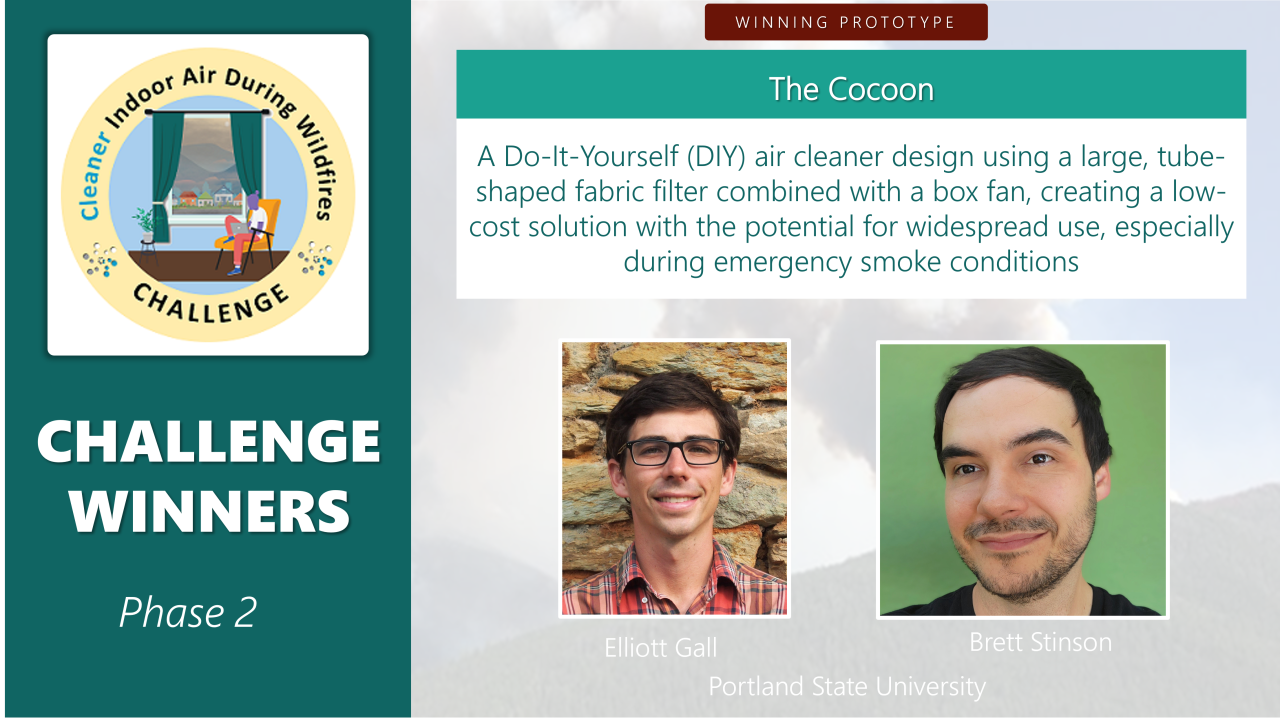 Cleaner Indoor Air During Wildfires
CHALLENGE

CHALLENGE WINNERS

Phase 2

WINNING PROTOTYPE

The Cocoon

A Do-It-Yourself (DIY) air cleaner design using a large, tube-shaped fabric filter combined with a box fan, creating a low-cost solution with the potential for widespread use, especially during emergency smoke conditions

Elliott Gall

Brett Stinson

Portland State University